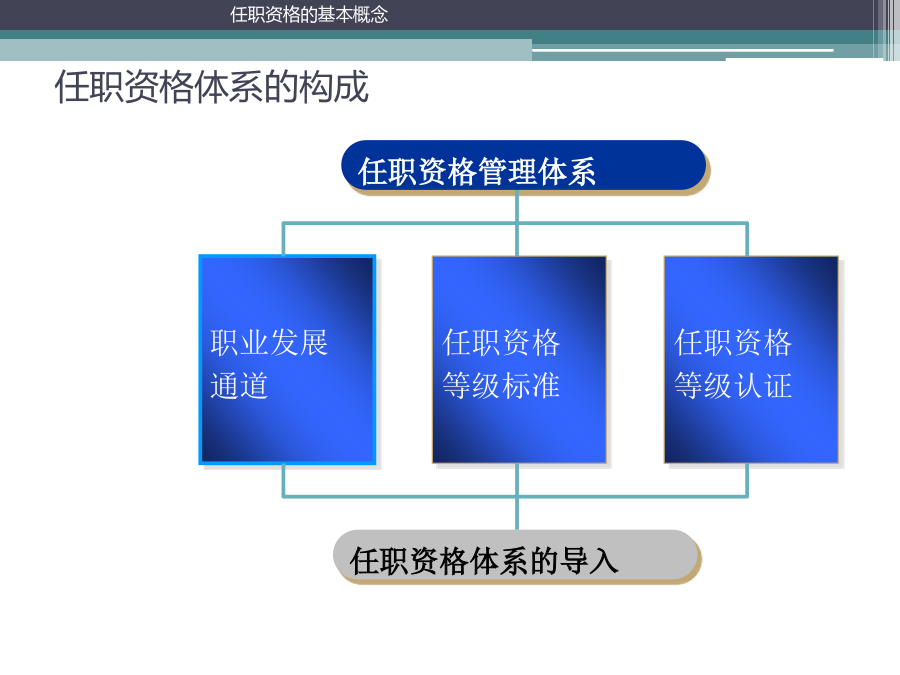 任职资格的基本概念

任职资格体系的构成

任职资格管理体系

职业发展通道

任职资格等级标准

任职资格等级认证

任职资格体系的导入